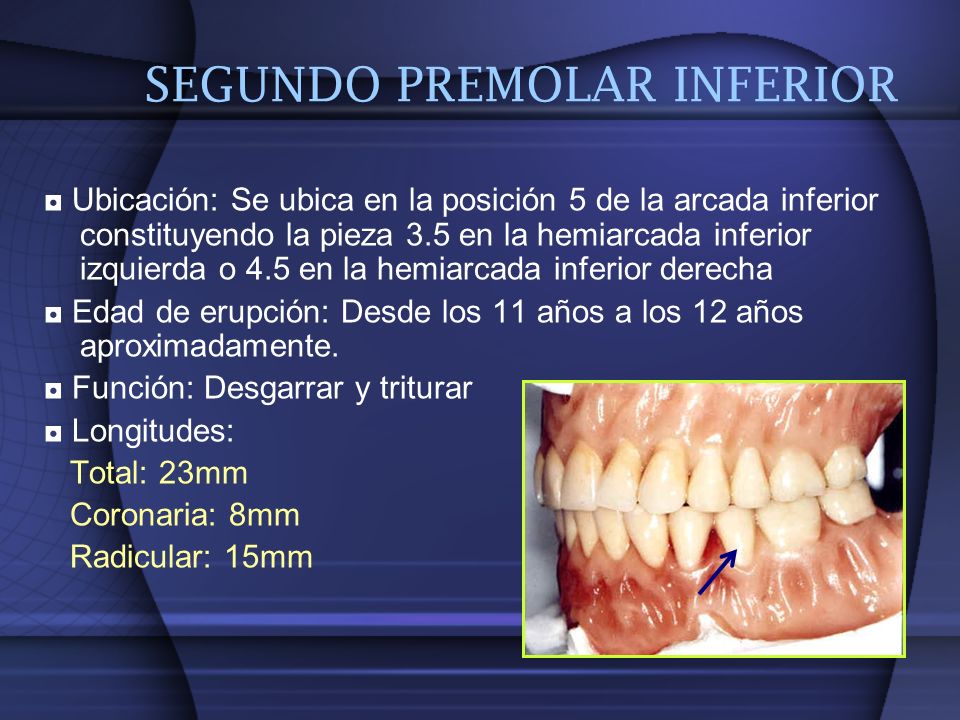 SEGUNDO PREMOLAR INFERIOR

◘ Ubicación: Se ubica en la posición 5 de la arcada inferior constituyendo la pieza 3.5 en la hemiarcada inferior izquierda o 4.5 en la hemiarcada inferior derecha

◘ Edad de erupción: Desde los 11 años a los 12 años aproximadamente.

◘ Función: Desgarrar y triturar

◘ Longitudes:

Total: 23mm

Coronaria: 8mm

Radicular: 15mm